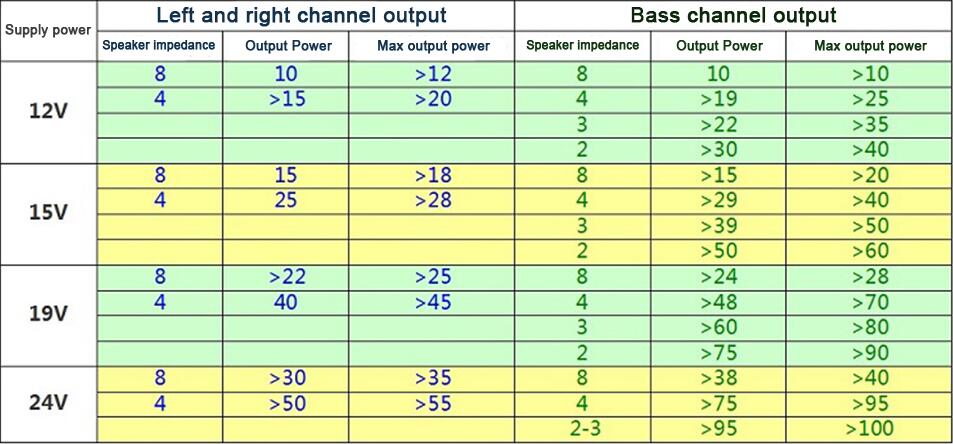 | Supply power | Left and right channel output | | | Bass channel output | | |
|---|---|---|---|---|---|---|
| | Speaker impedance | Output Power | Max output power | Speaker impedance | Output Power | Max output power |
| 12V | 8 | 10 | >12 | 8 | 10 | >10 |
| | 4 | >15 | >20 | 4 | >19 | >25 |
| | | | | 3 | >22 | >35 |
| | | | | 2 | >30 | >40 |
| 15V | 8 | 15 | >18 | 8 | >15 | >20 |
| | 4 | 25 | >28 | 4 | >29 | >40 |
| | | | | 3 | >39 | >50 |
| | | | | 2 | >50 | >60 |
| 19V | 8 | >22 | >25 | 8 | >24 | >28 |
| | 4 | 40 | >45 | 4 | >48 | >70 |
| | | | | 3 | >60 | >80 |
| | | | | 2 | >75 | >90 |
| 24V | 8 | >30 | >35 | 8 | >38 | >40 |
| | 4 | >50 | >55 | 4 | >75 | >95 |
| | | | | 2-3 | >95 | >100 |